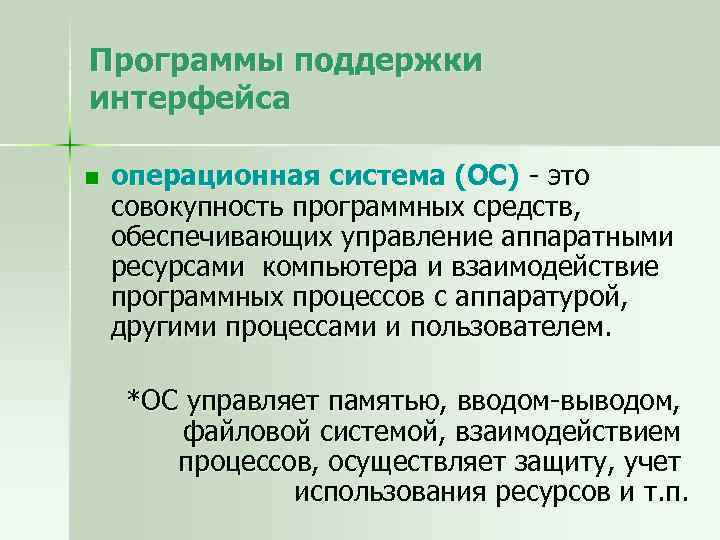 Программы поддержки интерфейса

операционная система (ОС) - это совокупность программных средств, обеспечивающих управление аппаратными ресурсами компьютера и взаимодействие программных процессов с аппаратурой, другими процессами и пользователем.

*ОС управляет памятью, вводом-выводом, файловой системой, взаимодействием процессов, осуществляет защиту, учет использования ресурсов и т.п.